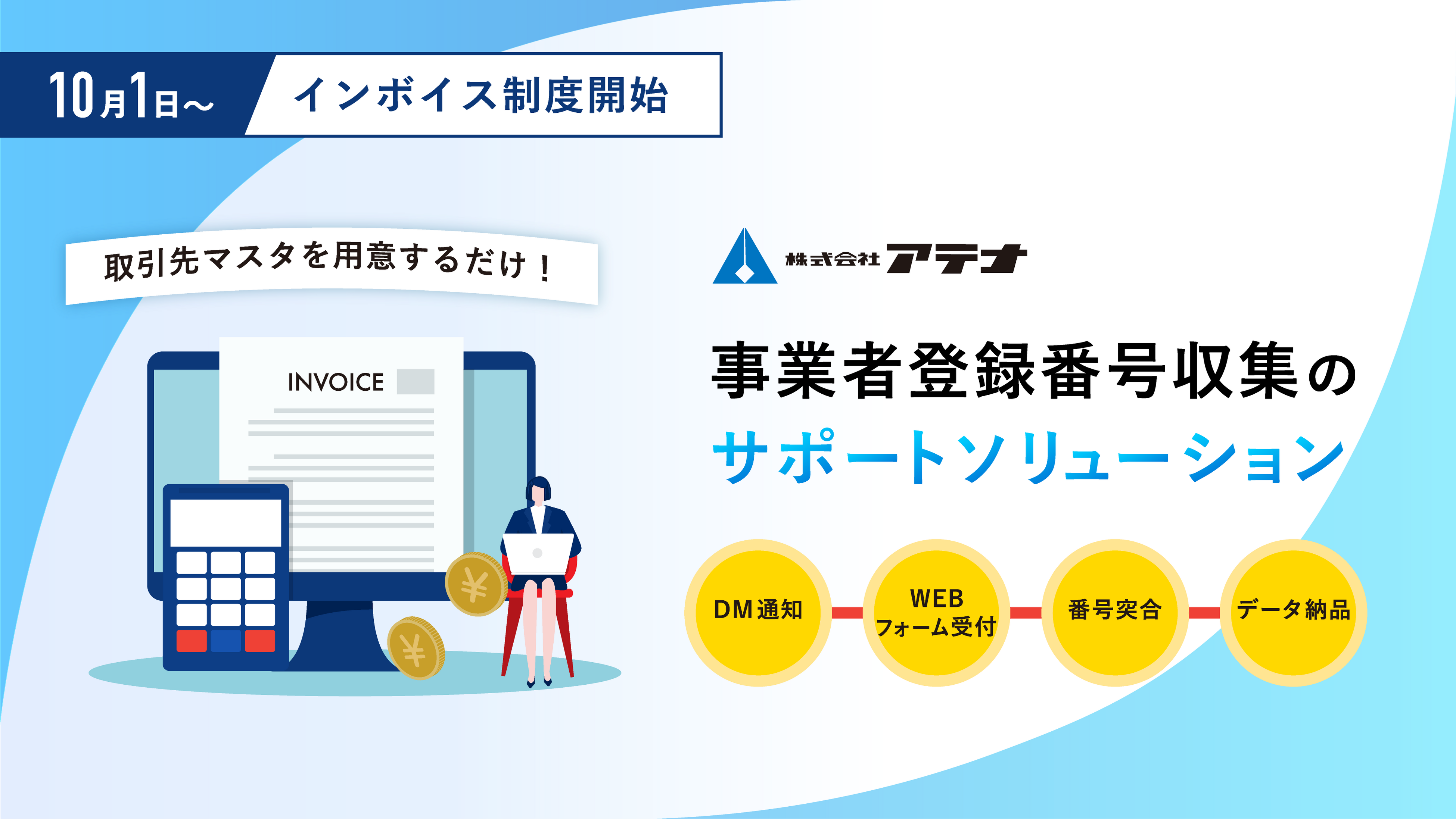 10月1日～ インボイス制度開始

取引先マスタを用意するだけ！

INVOICE

¥

¥

株式会社アテナ

事業者登録番号収集の
サポートソリューション

DM通知

WEB
フォーム受付

番号突合

データ納品